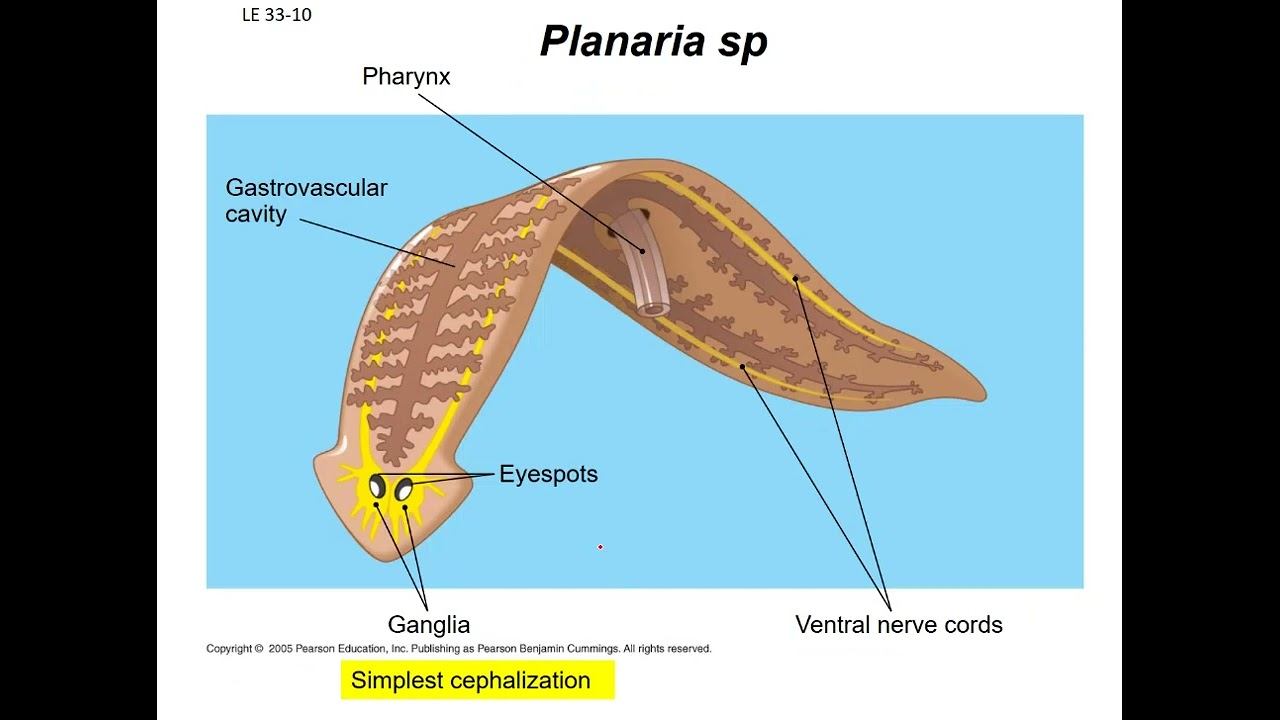 LE 33-10

Planaria sp

Pharynx

Gastrovascular cavity

Eyespots

Ganglia

Ventral nerve cords

Copyright © 2005 Pearson Education, Inc. Publishing as Pearson Benjamin Cummings. All rights reserved.

Simplest cephalization